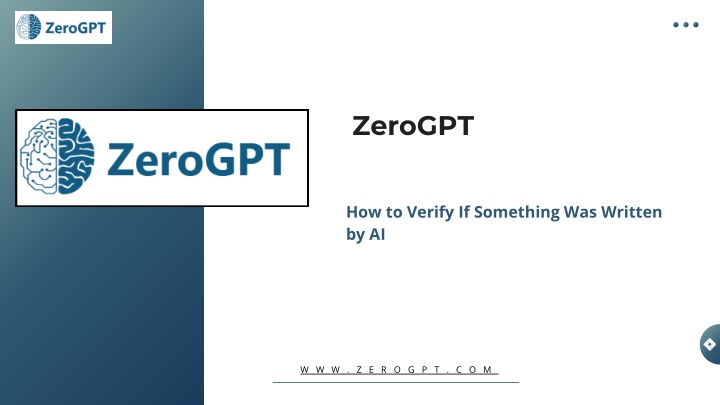 ZeroGPT

ZeroGPT

ZeroGPT

How to Verify If Something Was Written by AI

WWW.ZEROGPT.COM